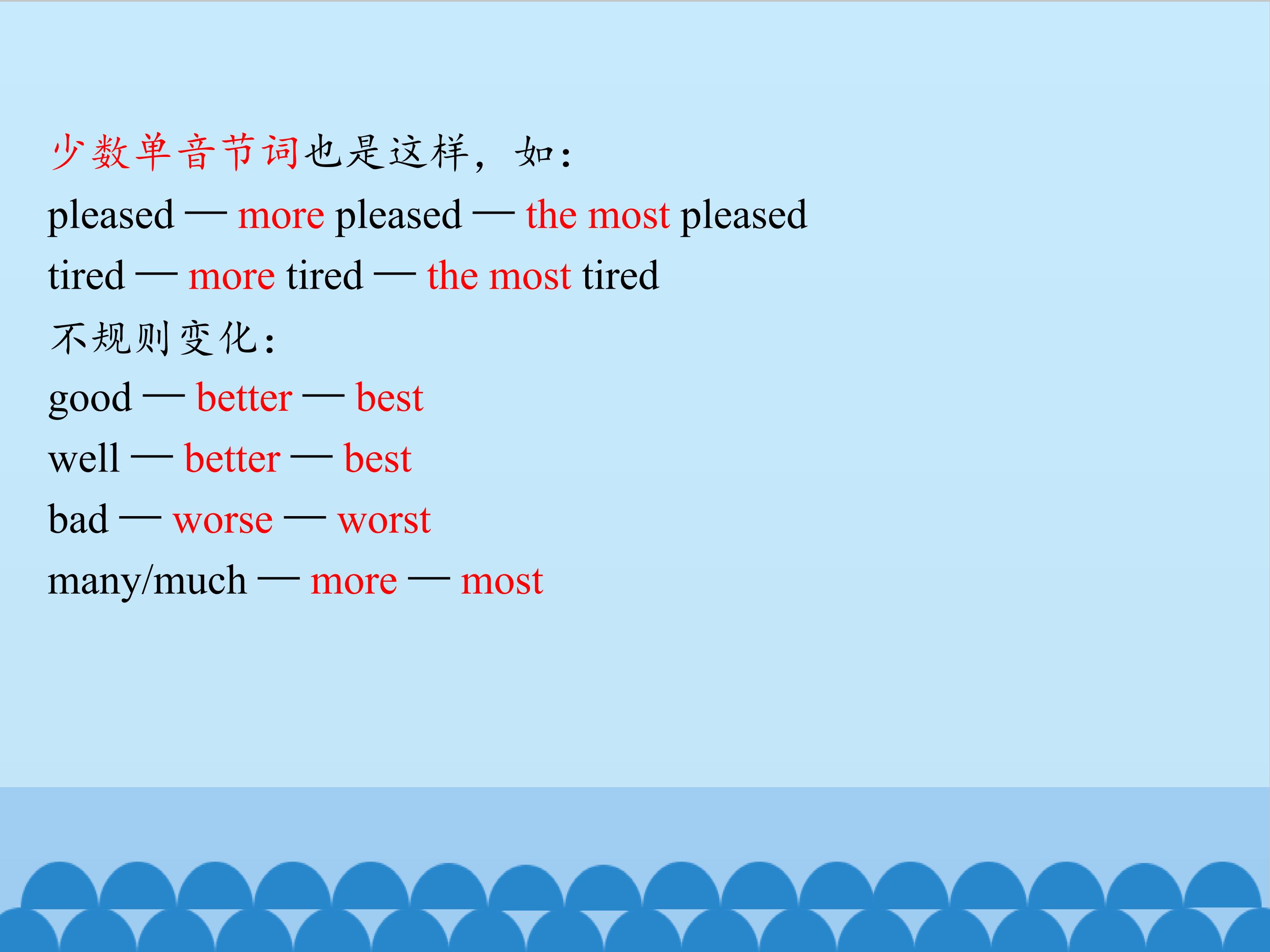 少数单音节词也是这样，如：

pleased — more pleased — the most pleased

tired — more tired — the most tired

不规则变化：

good — better — best

well — better — best

bad — worse — worst

many/much — more — most